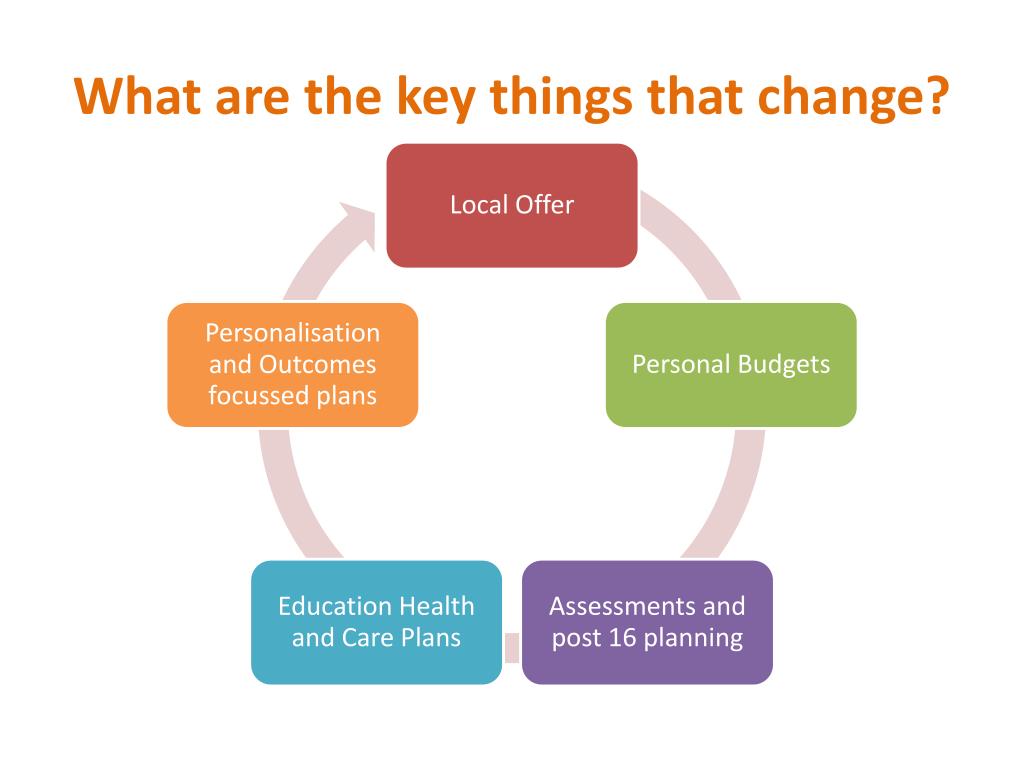 What are the key things that change?

Local Offer

Personal Budgets

Assessments and post 16 planning

Education Health and Care Plans

Personalisation and Outcomes focussed plans